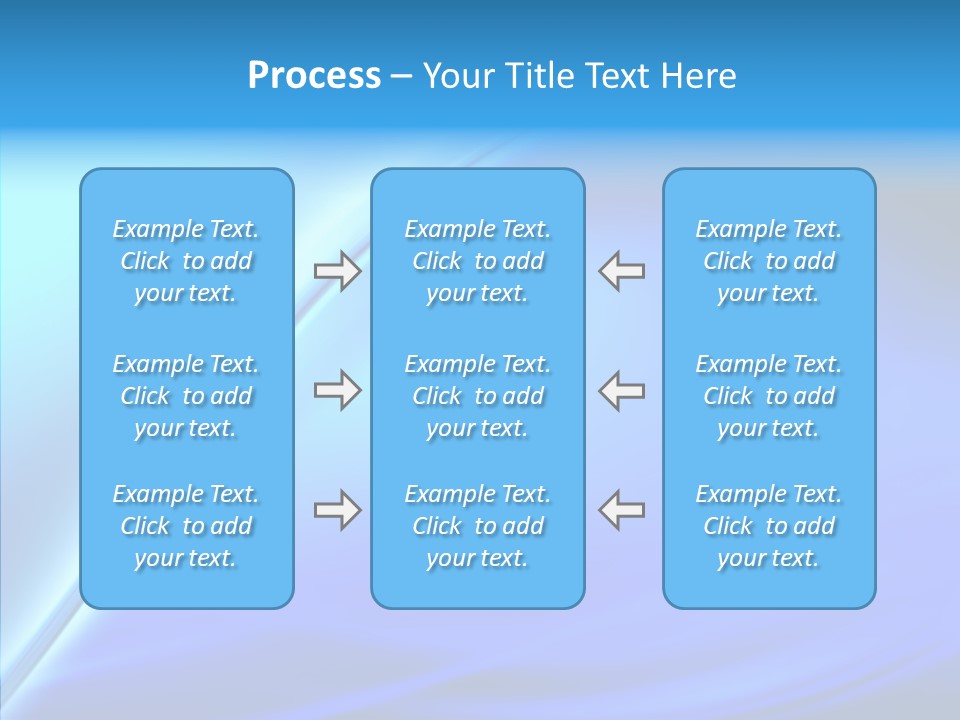 Process – Your Title Text Here

Example Text. Click to add your text.

Example Text. Click to add your text.

Example Text. Click to add your text.

Example Text. Click to add your text.

Example Text. Click to add your text.

Example Text. Click to add your text.

Example Text. Click to add your text.

Example Text. Click to add your text.

Example Text. Click to add your text.